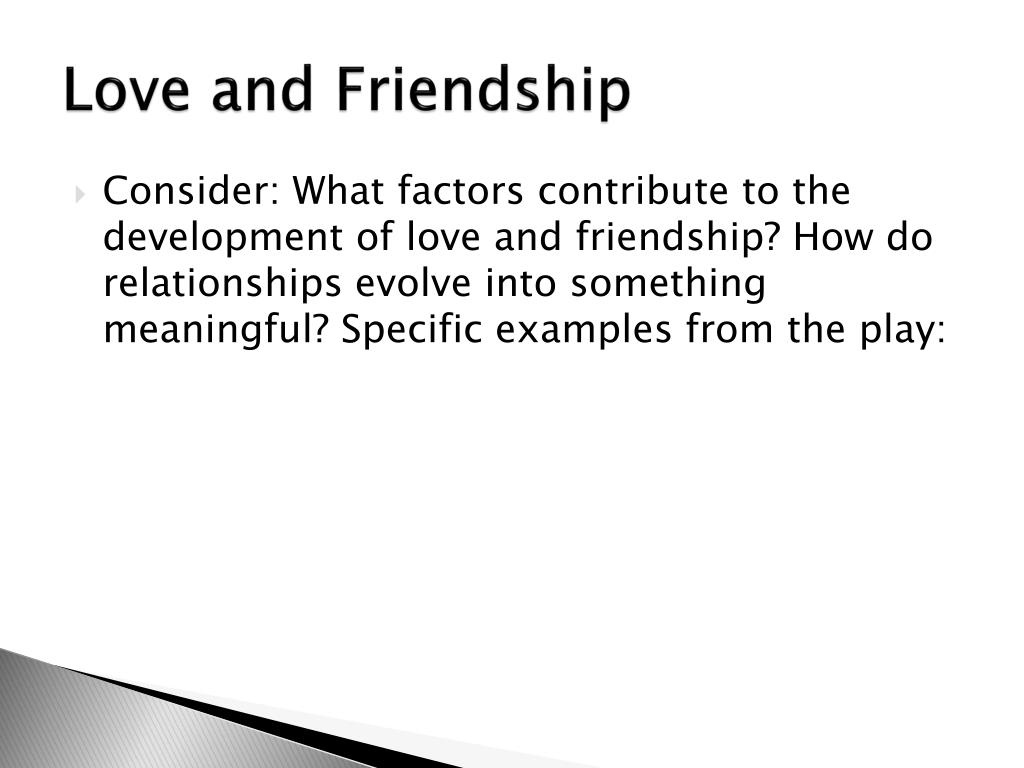 Love and Friendship

Consider: What factors contribute to the development of love and friendship? How do relationships evolve into something meaningful? Specific examples from the play: